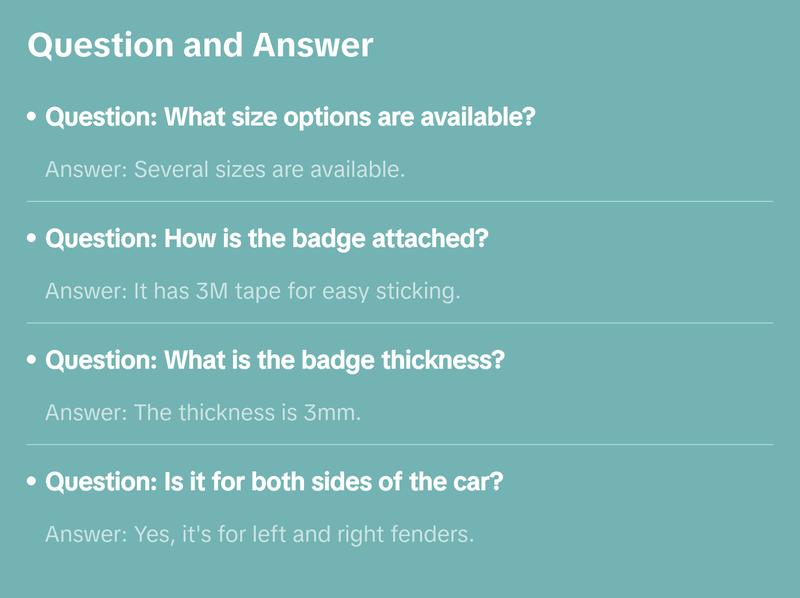 Question and Answer

• Question: What size options are available?

Answer: Several sizes are available.

• Question: How is the badge attached?

Answer: It has 3M tape for easy sticking.

• Question: What is the badge thickness?

Answer: The thickness is 3mm.

• Question: Is it for both sides of the car?

Answer: Yes, it's for left and right fenders.